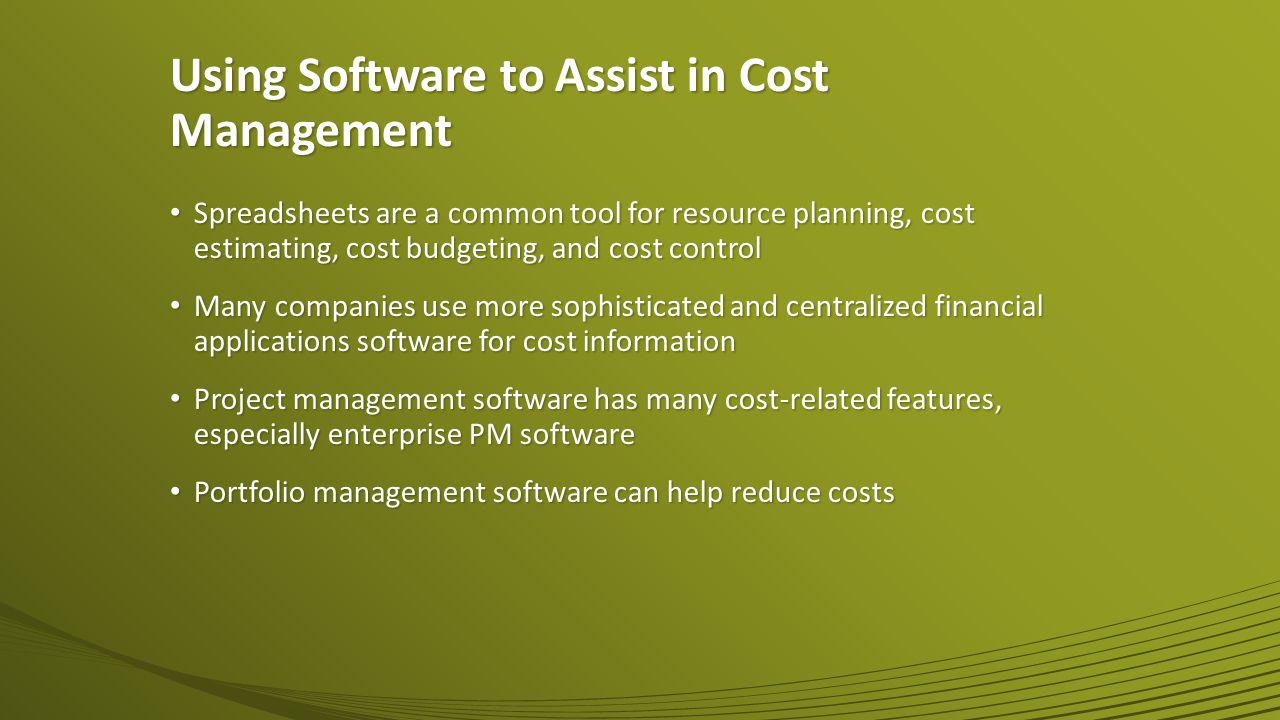 Using Software to Assist in Cost Management

• Spreadsheets are a common tool for resource planning, cost estimating, cost budgeting, and cost control

• Many companies use more sophisticated and centralized financial applications software for cost information

• Project management software has many cost-related features, especially enterprise PM software

• Portfolio management software can help reduce costs